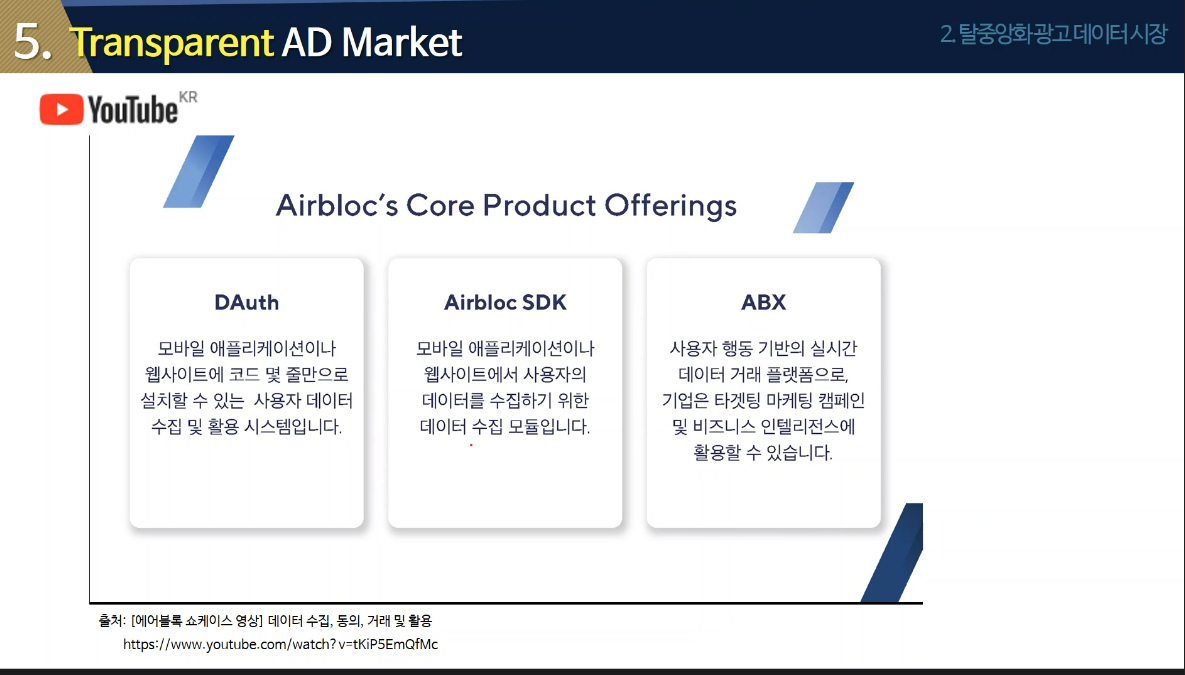 5. Transparent AD Market

2. 탈중앙화 광고 데이터 시장

YouTube KR

Airbloc's Core Product Offerings

DAuth

모바일 애플리케이션이나 웹사이트에 코드 몇 줄만으로 설치할 수 있는 사용자 데이터 수집 및 활용 시스템입니다.

Airbloc SDK

모바일 애플리케이션이나 웹사이트에서 사용자의 데이터를 수집하기 위한 데이터 수집 모듈입니다.

ABX

사용자 행동 기반의 실시간 데이터 거래 플랫폼으로, 기업은 타겟팅 마케팅 캠페인 및 비즈니스 인텔리전스에 활용할 수 있습니다.

출처: [에어블록 쇼케이스 영상] 데이터 수집, 동의, 거래 및 활용
https://www.youtube.com/watch?v=tKiP5EmQfMc